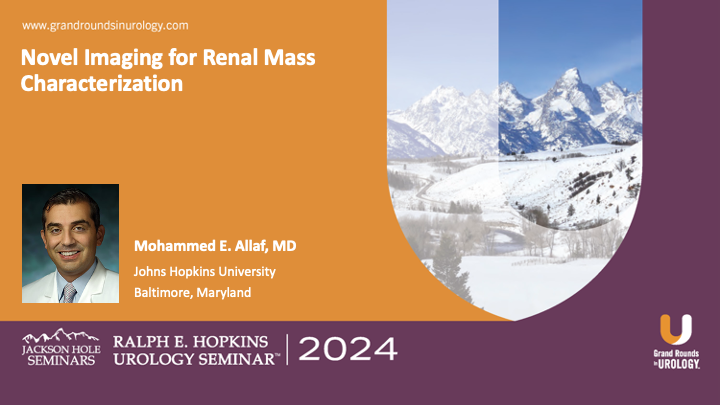 www.grandroundsinurology.com

Novel Imaging for Renal Mass Characterization

Mohammed E. Allaf, MD

Johns Hopkins University

Baltimore, Maryland

JACKSON HOLE SEMINARS

RALPH E. HOPKINS UROLOGY SEMINAR™ | 2024

Grand Rounds in UROLOGY.